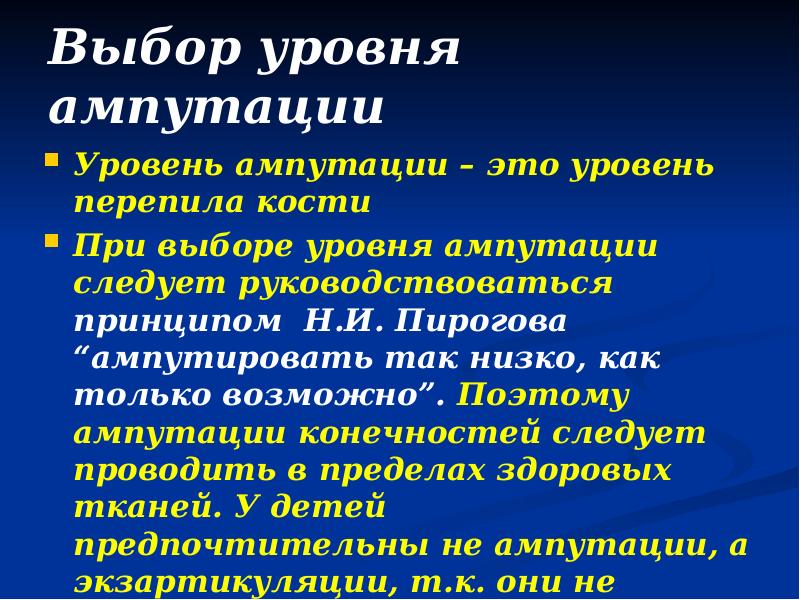 Выбор уровня ампутации

Уровень ампутации – это уровень перепила кости

При выборе уровня ампутации следует руководствоваться принципом Н.И. Пирогова “ампутировать так низко, как только возможно”. Поэтому ампутации конечностей следует проводить в пределах здоровых тканей. У детей предпочтительны не ампутации, а экзартикуляции, т.к. они не